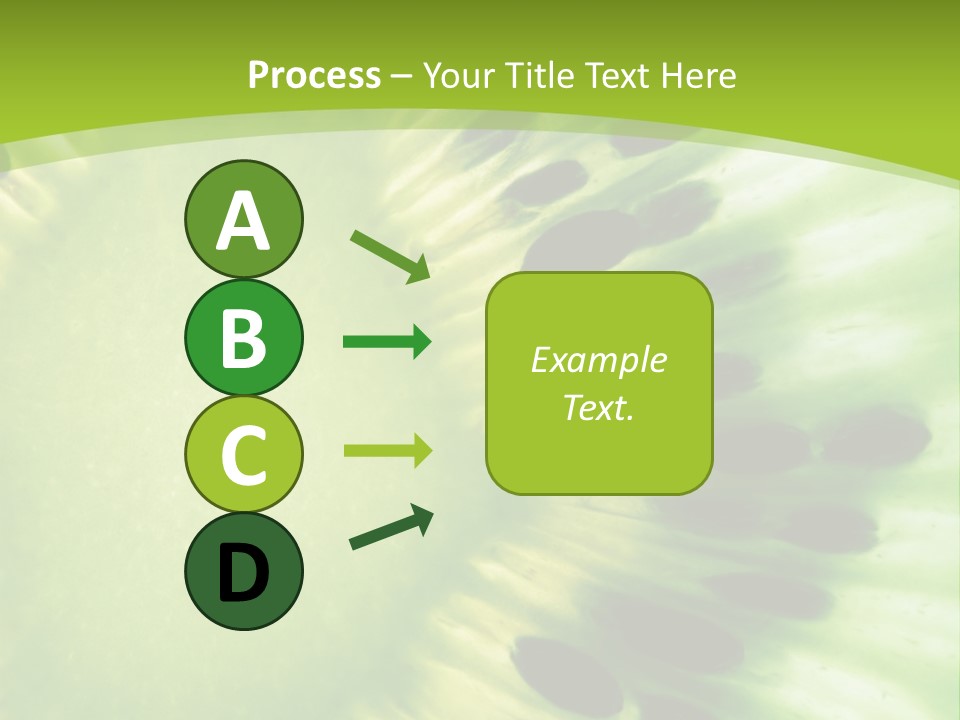 Process – Your Title Text Here

A

B

C

D

Example Text.